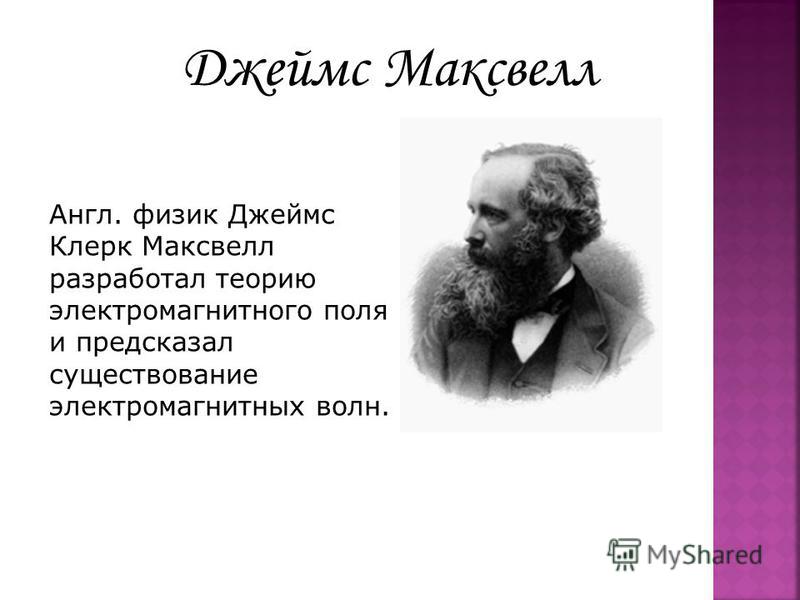 Джеймс Максвелл

Англ. физик Джеймс Клерк Максвелл разработал теорию электромагнитного поля и предсказал существование электромагнитных волн.

MyShared